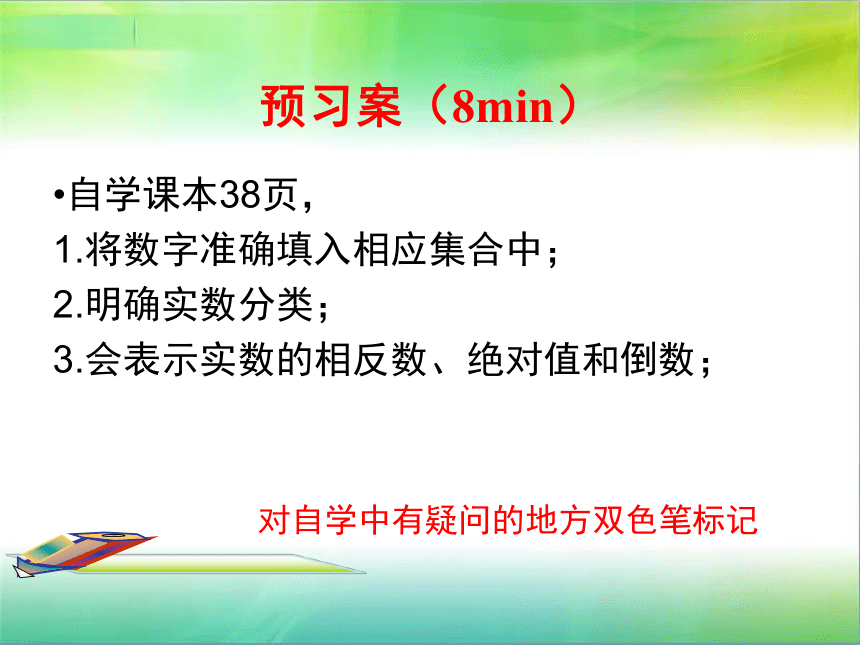 预习案（8min）

•自学课本38页，
1.将数字准确填入相应集合中；
2.明确实数分类；
3.会表示实数的相反数、绝对值和倒数；

对自学中有疑问的地方双色笔标记